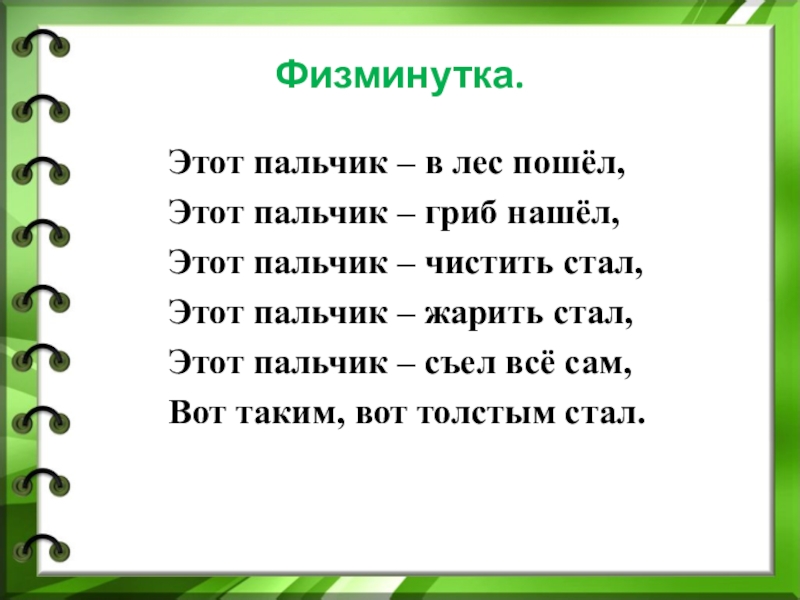 Физминутка.

Этот пальчик – в лес пошёл,
Этот пальчик – гриб нашёл,
Этот пальчик – чистить стал,
Этот пальчик – жарить стал,
Этот пальчик – съел всё сам,
Вот таким, вот толстым стал.